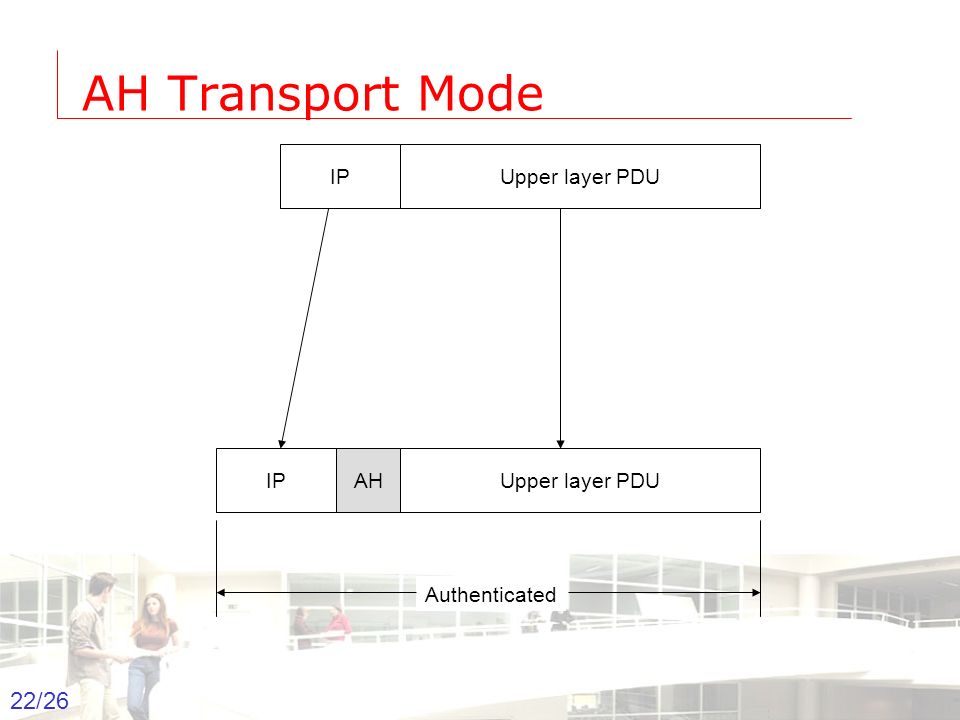 AH Transport Mode

IP

Upper layer PDU

IP

AH

Upper layer PDU

Authenticated

22/26